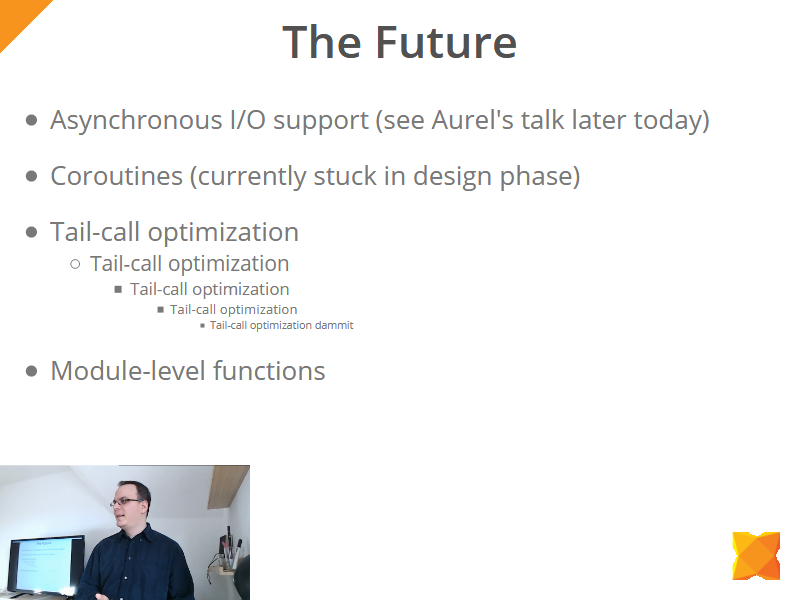 The Future

- Asynchronous I/O support (see Aurel's talk later today)
- Coroutines (currently stuck in design phase)
- Tail-call optimization
  - Tail-call optimization
    - Tail-call optimization
      - Tail-call optimization
        - Tail-call optimization dammit
- Module-level functions